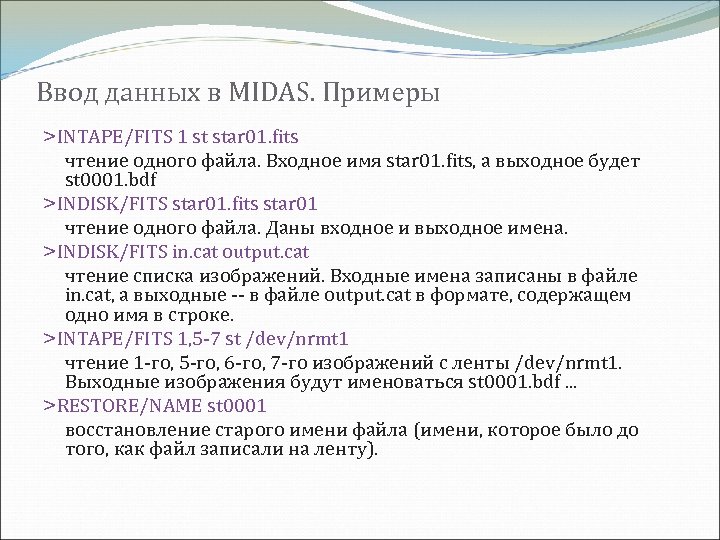 Ввод данных в MIDAS. Примеры

>INTAPE/FITS 1 st star01.fits

чтение одного файла. Входное имя star01.fits, а выходное будет st0001.bdf

>INDISK/FITS star01.fits star01

чтение одного файла. Даны входное и выходное имена.

>INDISK/FITS in.cat output.cat

чтение списка изображений. Входные имена записаны в файле in.cat, а выходные -- в файле output.cat в формате, содержащем одно имя в строке.

>INTAPE/FITS 1,5-7 st /dev/nrmt1

чтение 1-го, 5-го, 6-го, 7-го изображений с ленты /dev/nrmt1. Выходные изображения будут именоваться st0001.bdf ...

>RESTORE/NAME st0001

восстановление старого имени файла (имени, которое было до того, как файл записали на ленту).